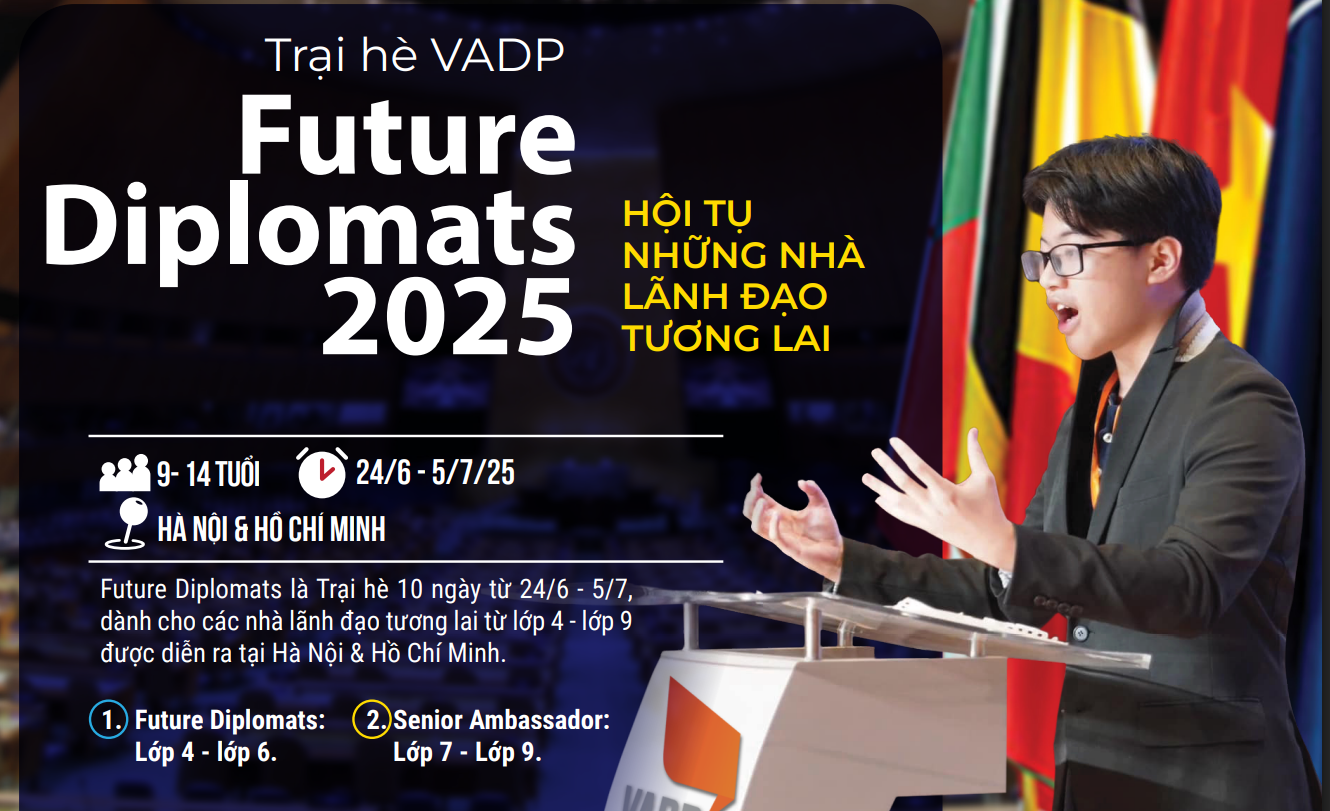 Trại hè VADP

Future Diplomats 2025

HỘI TỤ NHỮNG NHÀ LÃNH ĐẠO TƯƠNG LAI

9- 14 TUỔI

24/6 - 5/7/25

HÀ NỘI & HỒ CHÍ MINH

Future Diplomats là Trại hè 10 ngày từ 24/6 - 5/7, dành cho các nhà lãnh đạo tương lai từ lớp 4 - lớp 9 được diễn ra tại Hà Nội & Hồ Chí Minh.

1. Future Diplomats: Lớp 4 - lớp 6.

2. Senior Ambassador: Lớp 7 - Lớp 9.

VADP